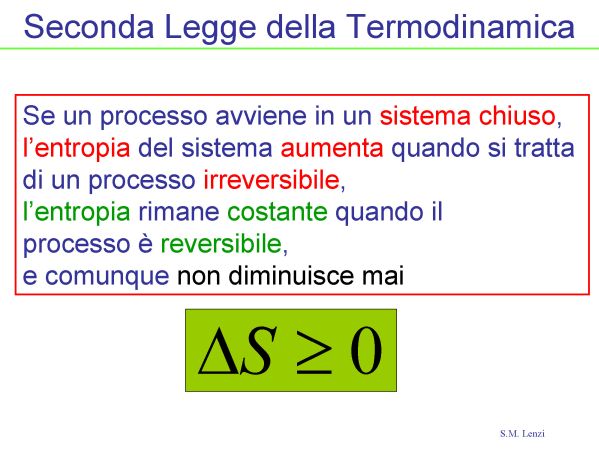 Seconda Legge della Termodinamica

Se un processo avviene in un sistema chiuso, l’entropia del sistema aumenta quando si tratta di un processo irreversibile,
l’entropia rimane costante quando il processo è reversibile,
e comunque non diminuisce mai

$\Delta S \geq 0$

S.M. Lenzi